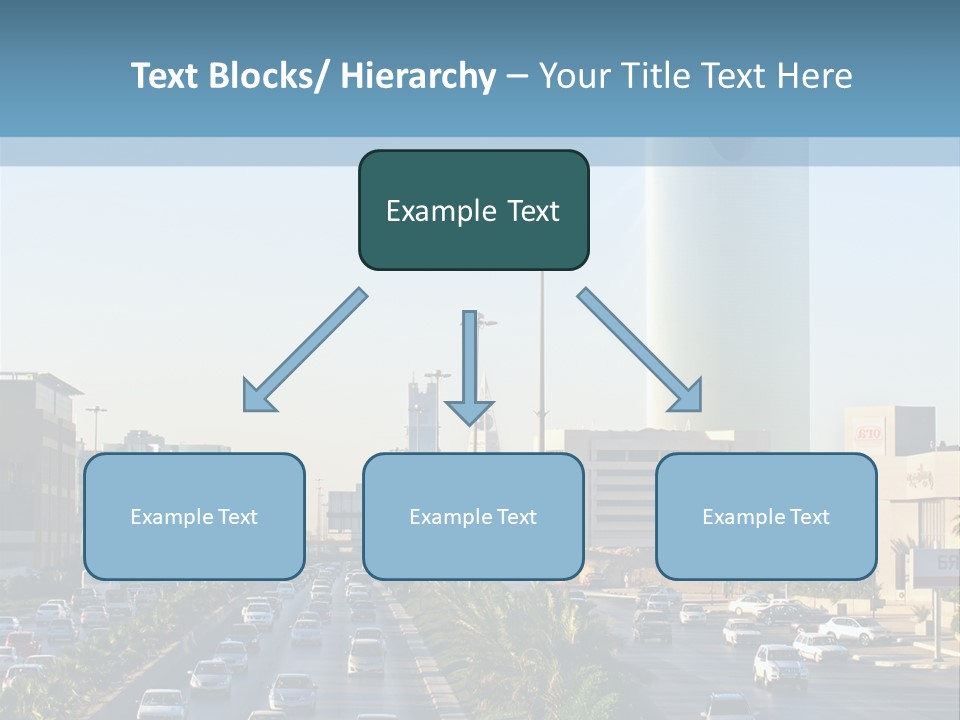 Text Blocks/ Hierarchy – Your Title Text Here

Example Text

Example Text

Example Text

Example Text